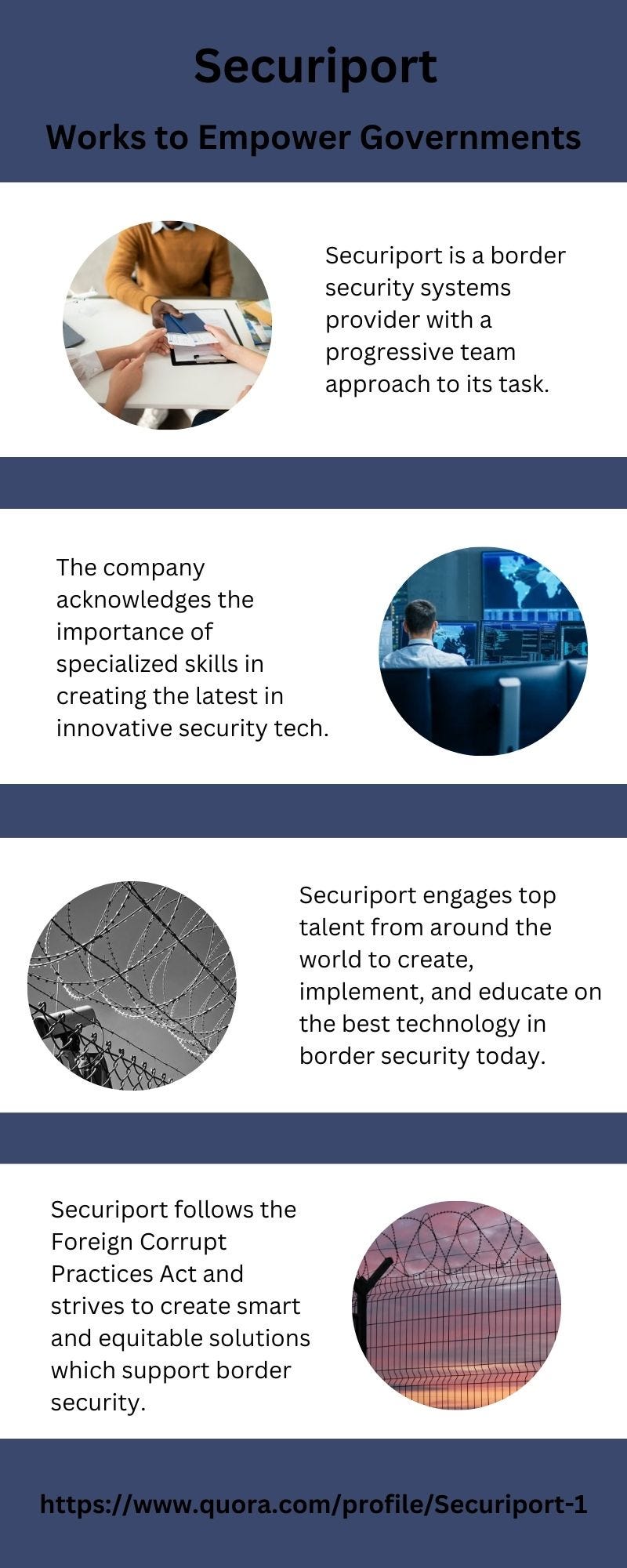 Securiport

Works to Empower Governments

Securiport is a border security systems provider with a progressive team approach to its task.

The company acknowledges the importance of specialized skills in creating the latest in innovative security tech.

Securiport engages top talent from around the world to create, implement, and educate on the best technology in border security today.

Securiport follows the Foreign Corrupt Practices Act and strives to create smart and equitable solutions which support border security.

https://www.quora.com/profile/Securiport-1